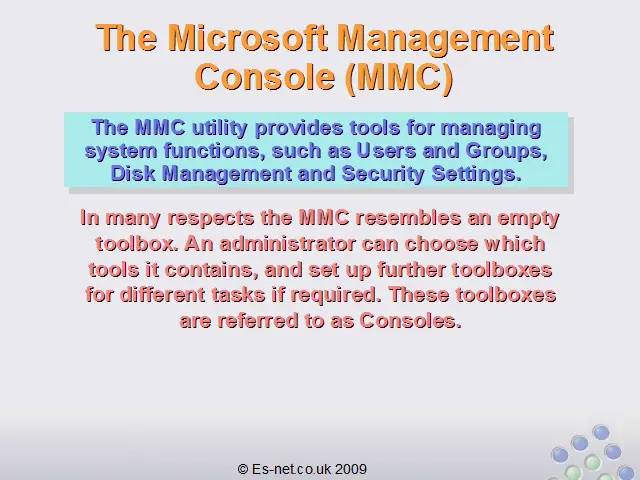 The Microsoft Management Console (MMC)

The MMC utility provides tools for managing system functions, such as Users and Groups, Disk Management and Security Settings.

In many respects the MMC resembles an empty toolbox. An administrator can choose which tools it contains, and set up further toolboxes for different tasks if required. These toolboxes are referred to as Consoles.

© Es-net.co.uk 2009